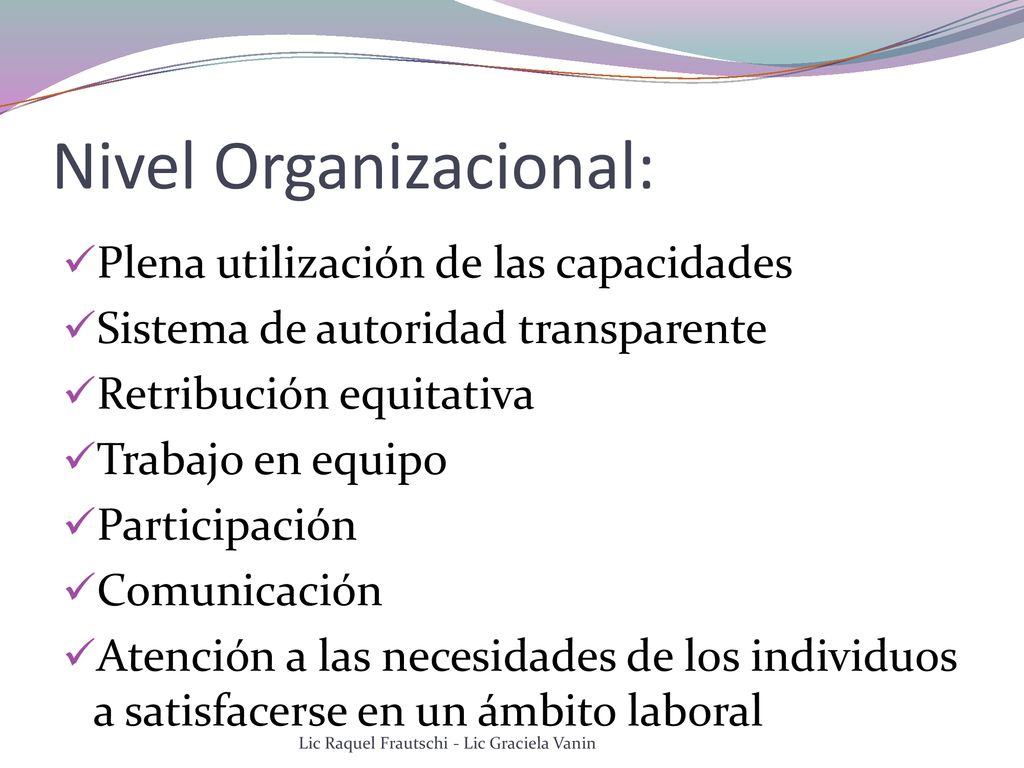 Nivel Organizacional:

✓Plena utilización de las capacidades
✓Sistema de autoridad transparente
✓Retribución equitativa
✓Trabajo en equipo
✓Participación
✓Comunicación
✓Atención a las necesidades de los individuos a satisfacerse en un ámbito laboral

Lic Raquel Frautschi - Lic Graciela Vanin